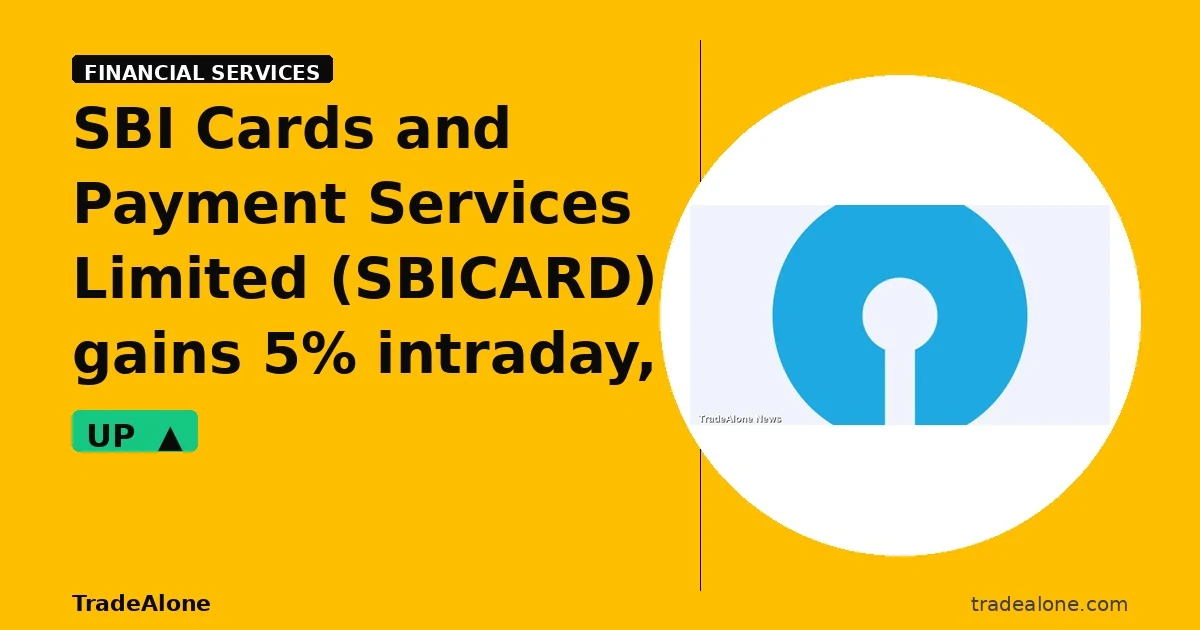 FINANCIAL SERVICES

SBI Cards and Payment Services Limited (SBICARD) gains 5% intraday,

UP ▲

TradeAlone News

TradeAlone

tradealone.com